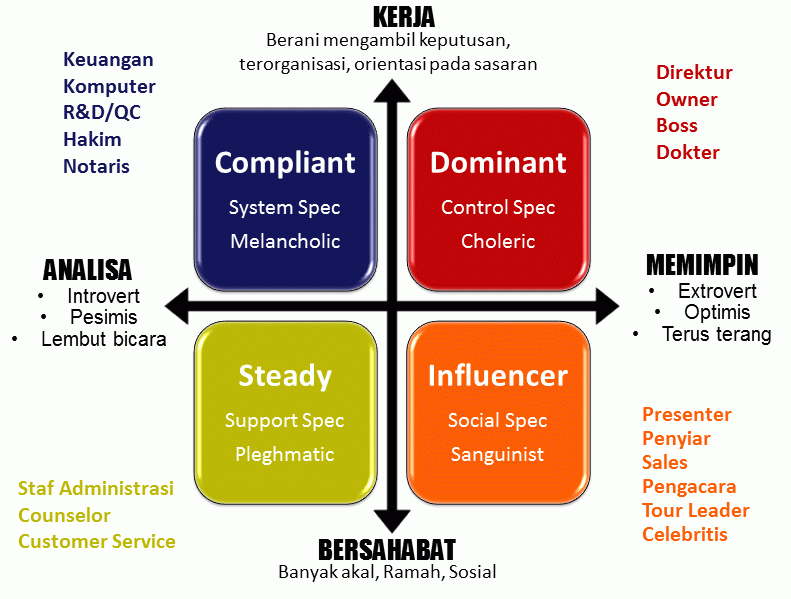 KERJA
Berani mengambil keputusan, terorganisasi, orientasi pada sasaran

Keuangan
Komputer
R&D/QC
Hakim
Notaris

Direktur
Owner
Boss
Dokter

Compliant
System Spec
Melancholic

Dominant
Control Spec
Choleric

ANALISA
• Introvert
• Pesimis
• Lembut bicara

MEMIMPIN
• Extrovert
• Optimis
• Terus terang

Steady
Support Spec
Pleghmatic

Influencer
Social Spec
Sanguinist

Staf Administrasi
Counselor
Customer Service

Presenter
Penyiar
Sales
Pengacara
Tour Leader
Celebritis

BERSAHABAT
Banyak akal, Ramah, Sosial